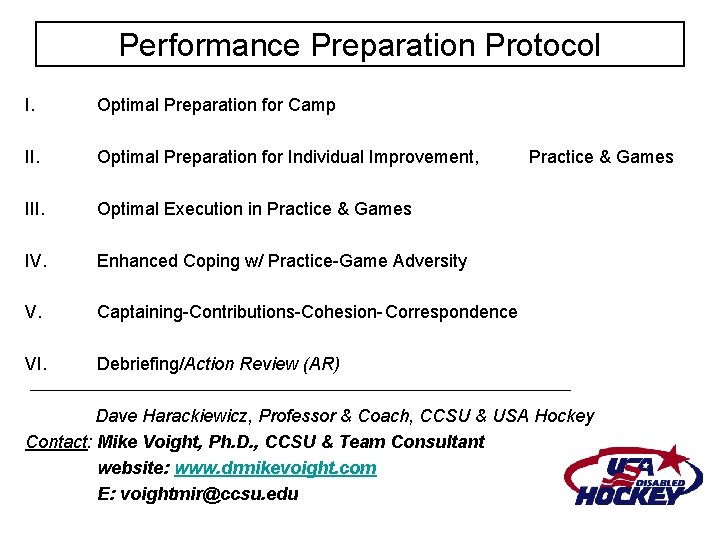 Performance Preparation Protocol

I. Optimal Preparation for Camp

II. Optimal Preparation for Individual Improvement, Practice & Games

III. Optimal Execution in Practice & Games

IV. Enhanced Coping w/ Practice-Game Adversity

V. Captaining-Contributions-Cohesion- Correspondence

VI. Debriefing/Action Review (AR)

Dave Harackiewicz, Professor & Coach, CCSU & USA Hockey
Contact: Mike Voight, Ph.D., CCSU & Team Consultant
website: www.drmikevoight.com
E: voightmir@ccsu.edu

USA DISABLED HOCKEY